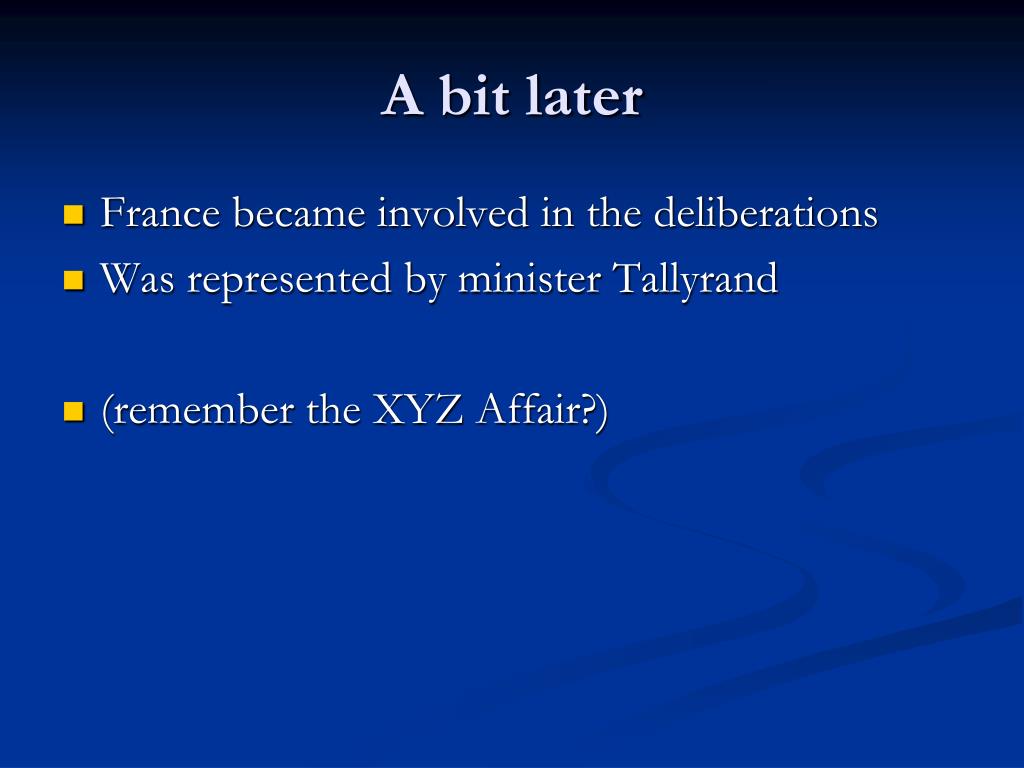 A bit later

France became involved in the deliberations

Was represented by minister Tallyrand

(remember the XYZ Affair?)